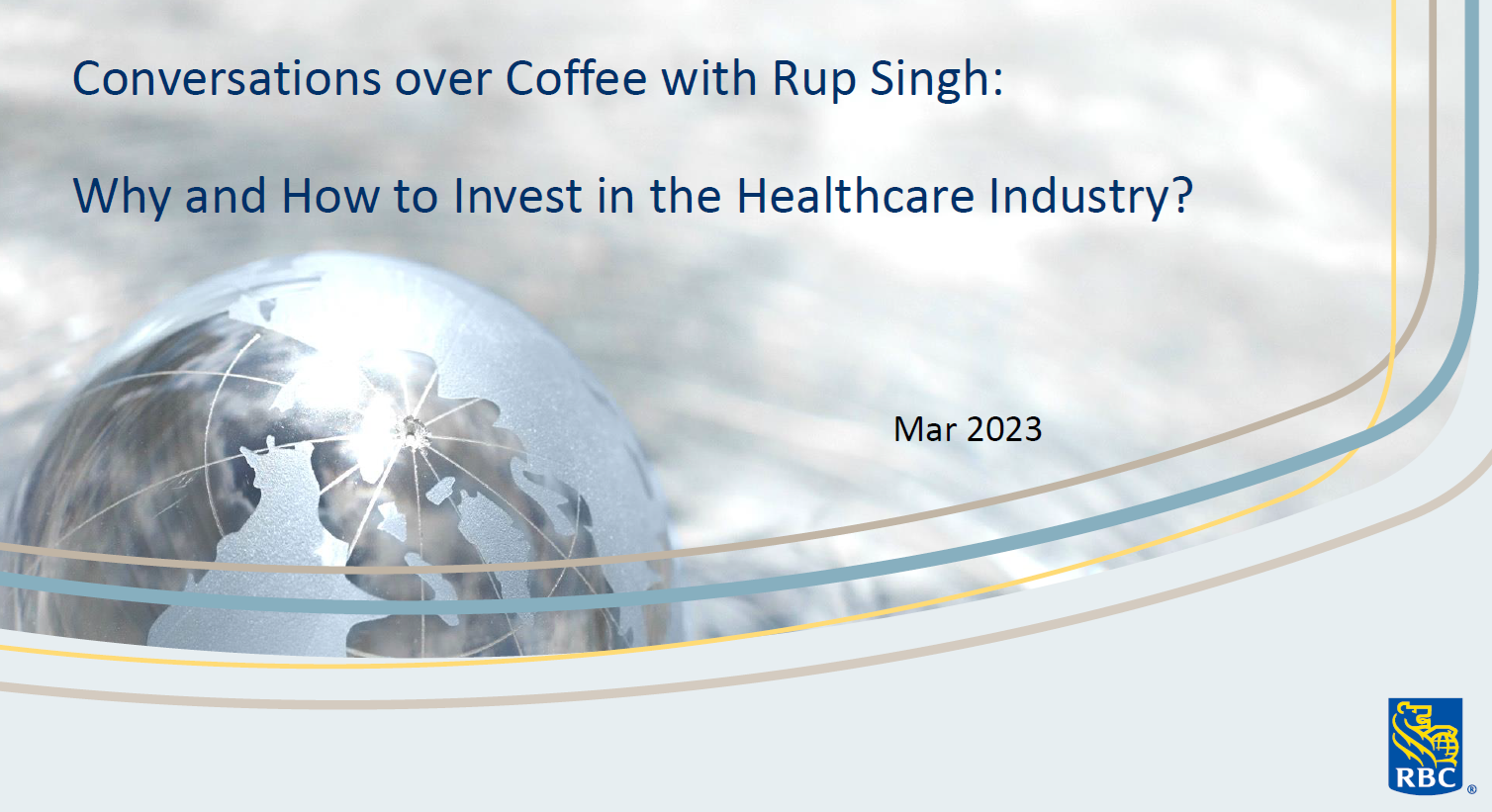 Conversations over Coffee with Rup Singh:

Why and How to Invest in the Healthcare Industry?

Mar 2023

RBC ®